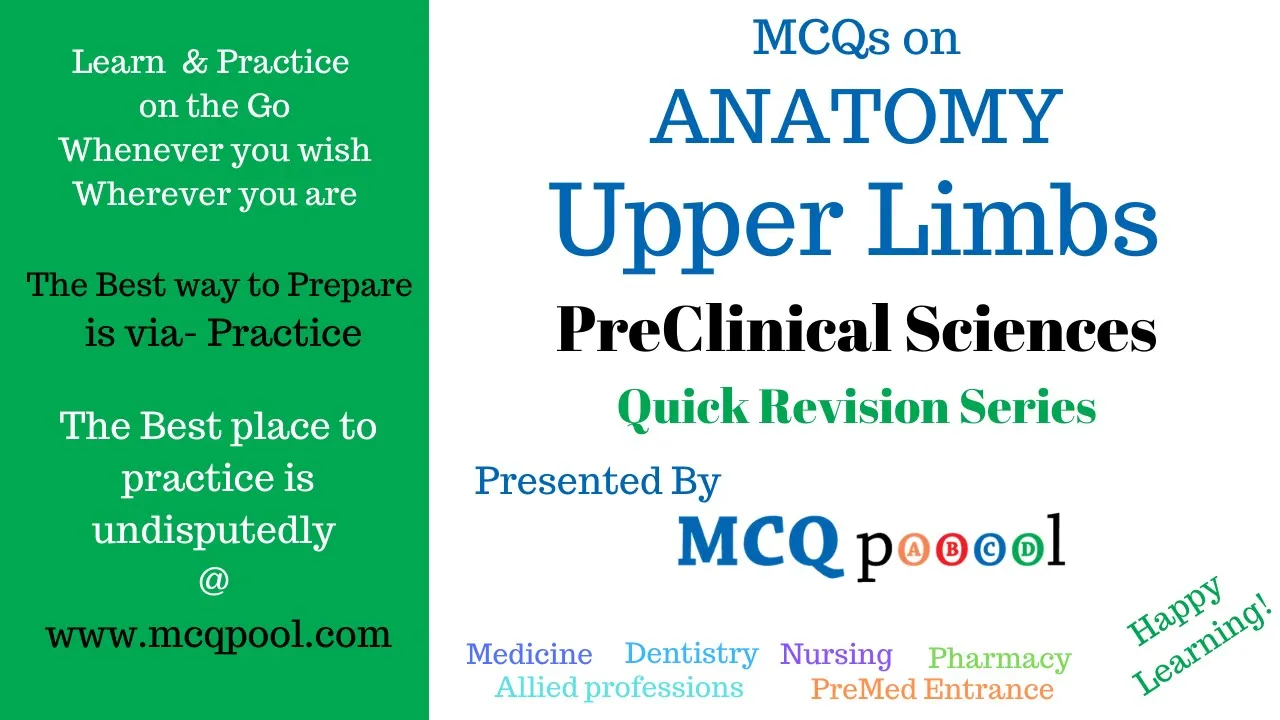 Learn & Practice on the Go
Whenever you wish
Wherever you are

The Best way to Prepare is via- Practice

The Best place to practice is undisputedly
@
www.mcqpool.com

MCQs on
ANATOMY
Upper Limbs
PreClinical Sciences
Quick Revision Series

Presented By
MCQ pABCDl

Medicine Dentistry Nursing Pharmacy
Allied professions PreMed Entrance

Happy Learning!